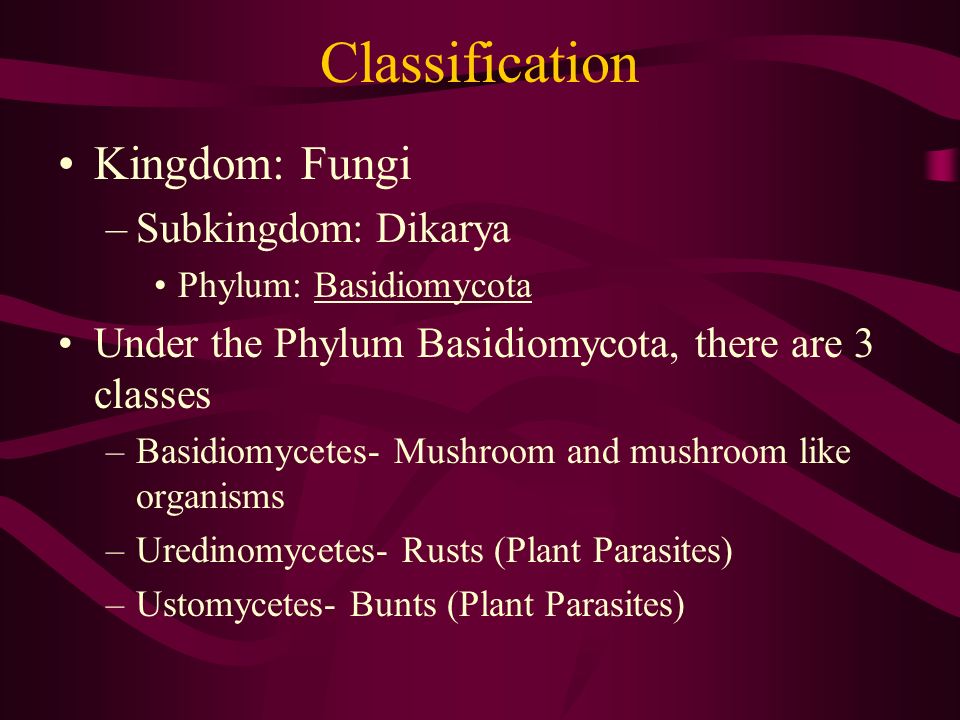 Classification

• Kingdom: Fungi
– Subkingdom: Dikarya
• Phylum: Basidiomycota

• Under the Phylum Basidiomycota, there are 3 classes
– Basidiomycetes- Mushroom and mushroom like organisms
– Uredinomycetes- Rusts (Plant Parasites)
– Ustomycetes- Bunts (Plant Parasites)